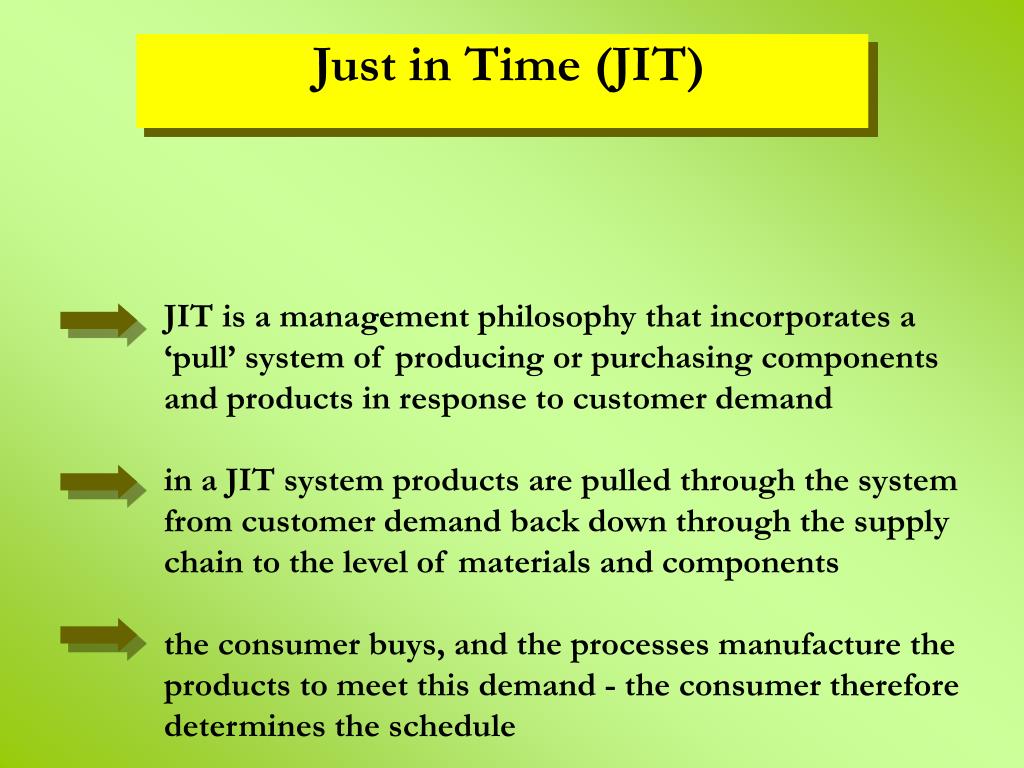 Just in Time (JIT)

JIT is a management philosophy that incorporates a ‘pull’ system of producing or purchasing components and products in response to customer demand

in a JIT system products are pulled through the system from customer demand back down through the supply chain to the level of materials and components

the consumer buys, and the processes manufacture the products to meet this demand - the consumer therefore determines the schedule